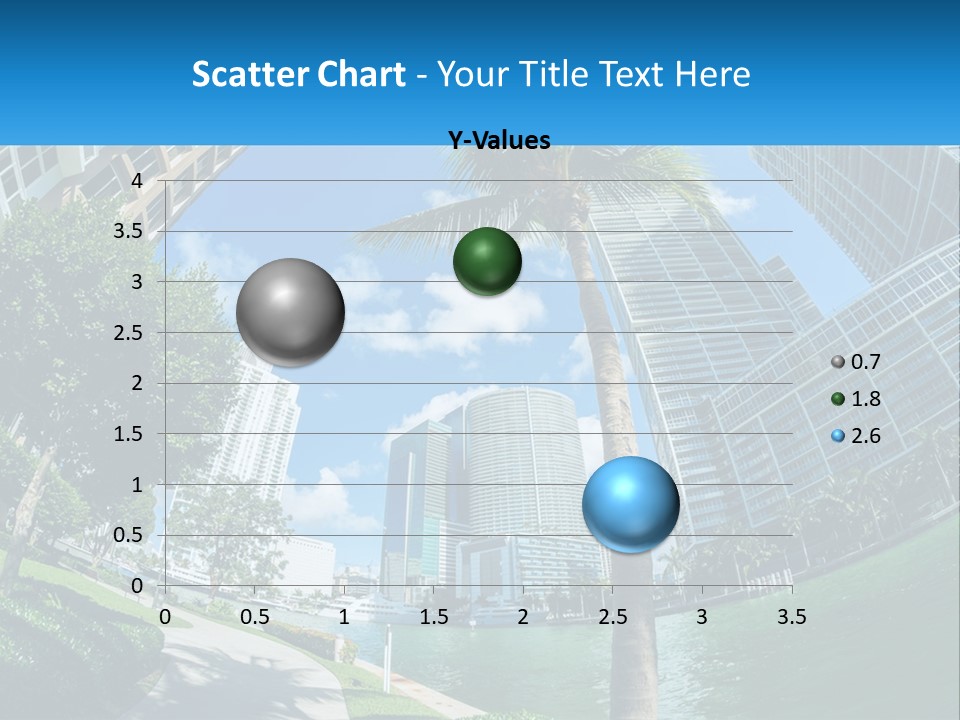 Scatter Chart - Your Title Text Here

Y-Values

4
3.5
3
2.5
2
1.5
1
0.5
0

0 0.5 1 1.5 2 2.5 3 3.5

0.7
1.8
2.6